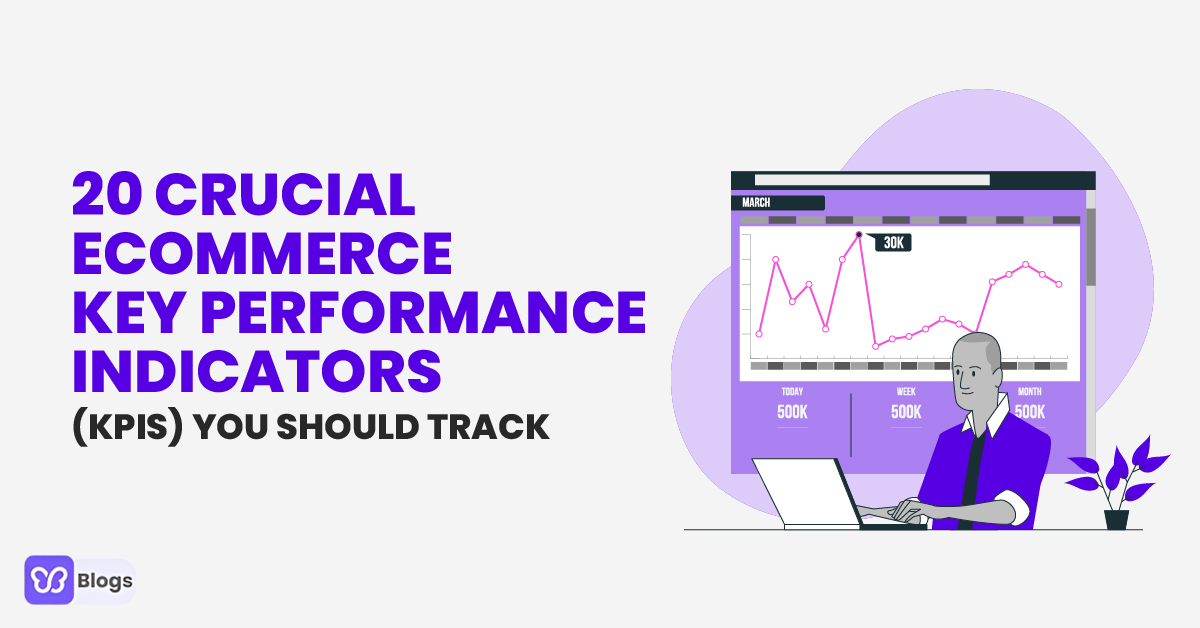 20 CRUCIAL ECOMMERCE KEY PERFORMANCE INDICATORS

(KPIS) YOU SHOULD TRACK

MARCH

30K

TODAY
500K

WEEK
500K

MONTH
500K

Blogs